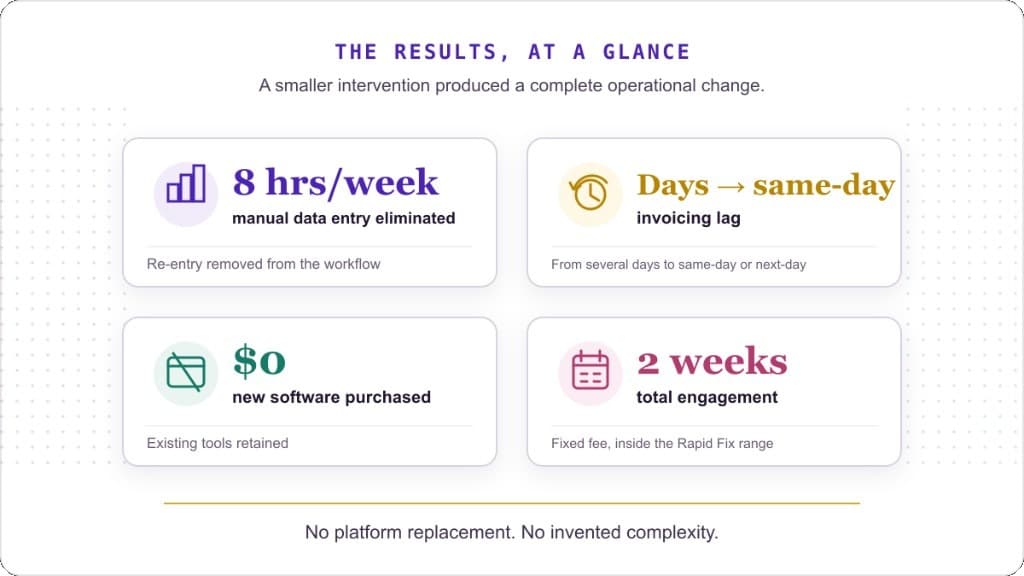 THE RESULTS, AT A GLANCE

A smaller intervention produced a complete operational change.

8 hrs/week
manual data entry eliminated

Re-entry removed from the workflow

Days → same-day
invoicing lag

From several days to same-day or next-day

\$0
new software purchased

Existing tools retained

2 weeks
total engagement

Fixed fee, inside the Rapid Fix range

No platform replacement. No invented complexity.